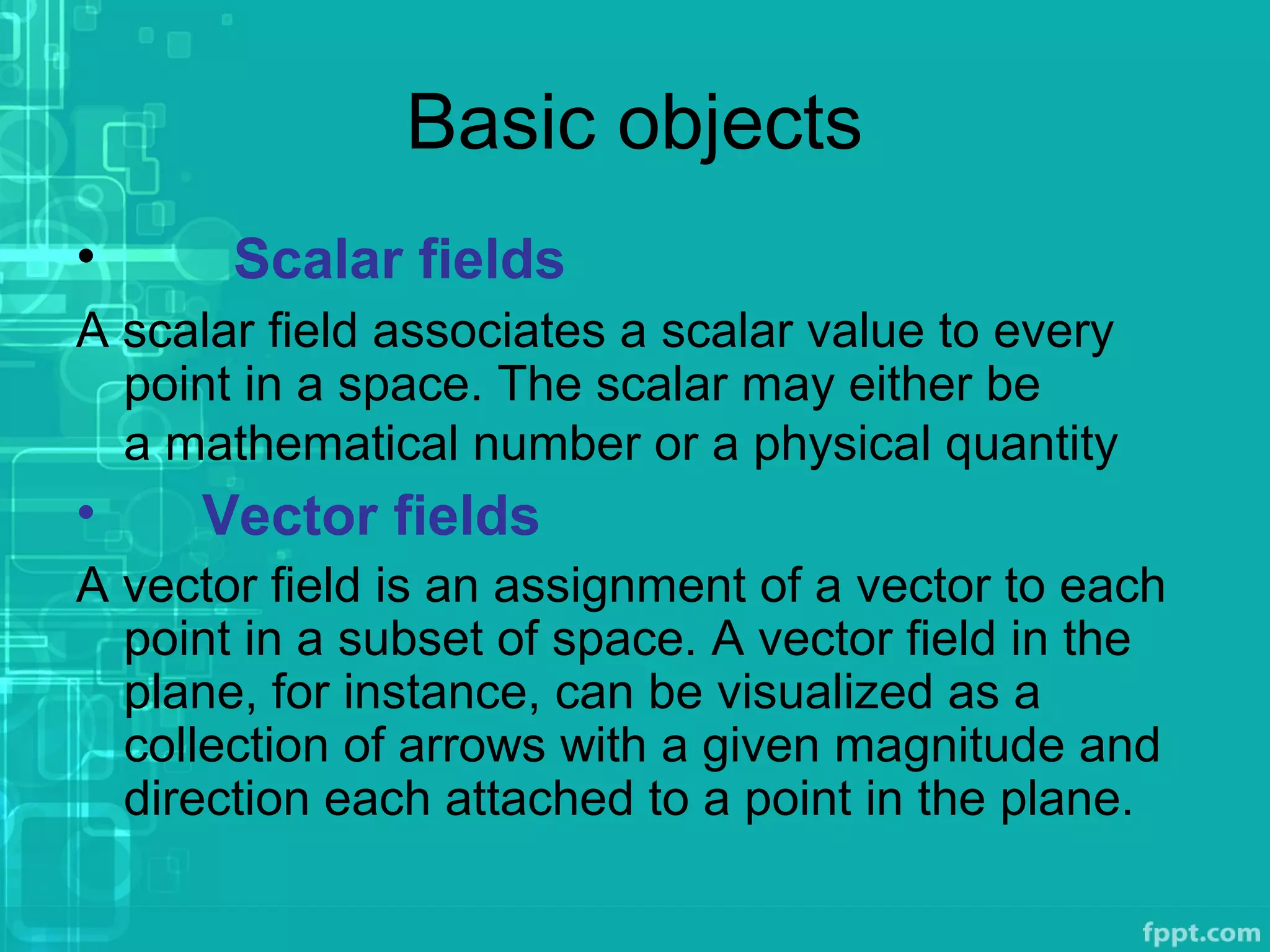 Basic objects

• Scalar fields

A scalar field associates a scalar value to every point in a space. The scalar may either be a mathematical number or a physical quantity

• Vector fields

A vector field is an assignment of a vector to each point in a subset of space. A vector field in the plane, for instance, can be visualized as a collection of arrows with a given magnitude and direction each attached to a point in the plane.

fppt.com